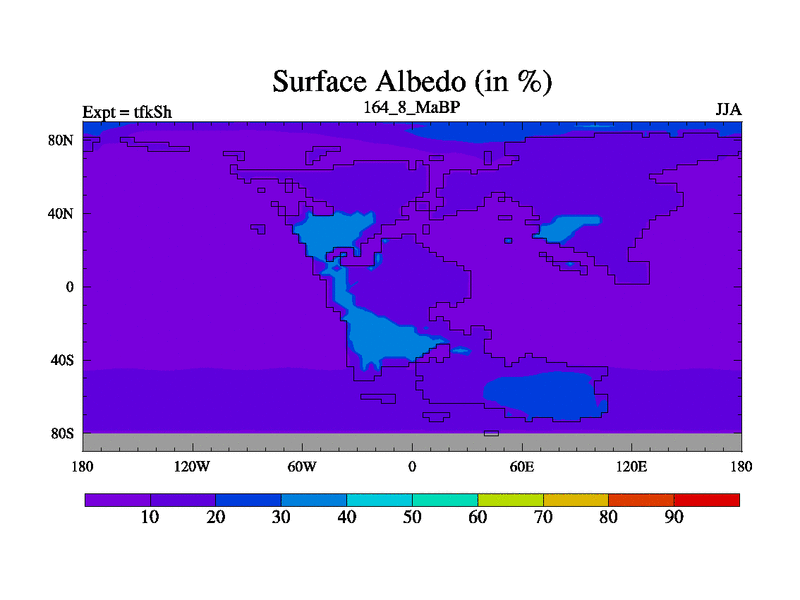 Surface Albedo (in %)

Expt = tfkSh

164_8_MaBP

JJA

80N

40N

0

40S

80S

180

120W

60W

0

60E

120E

180

10

20

30

40

50

60

70

80

90